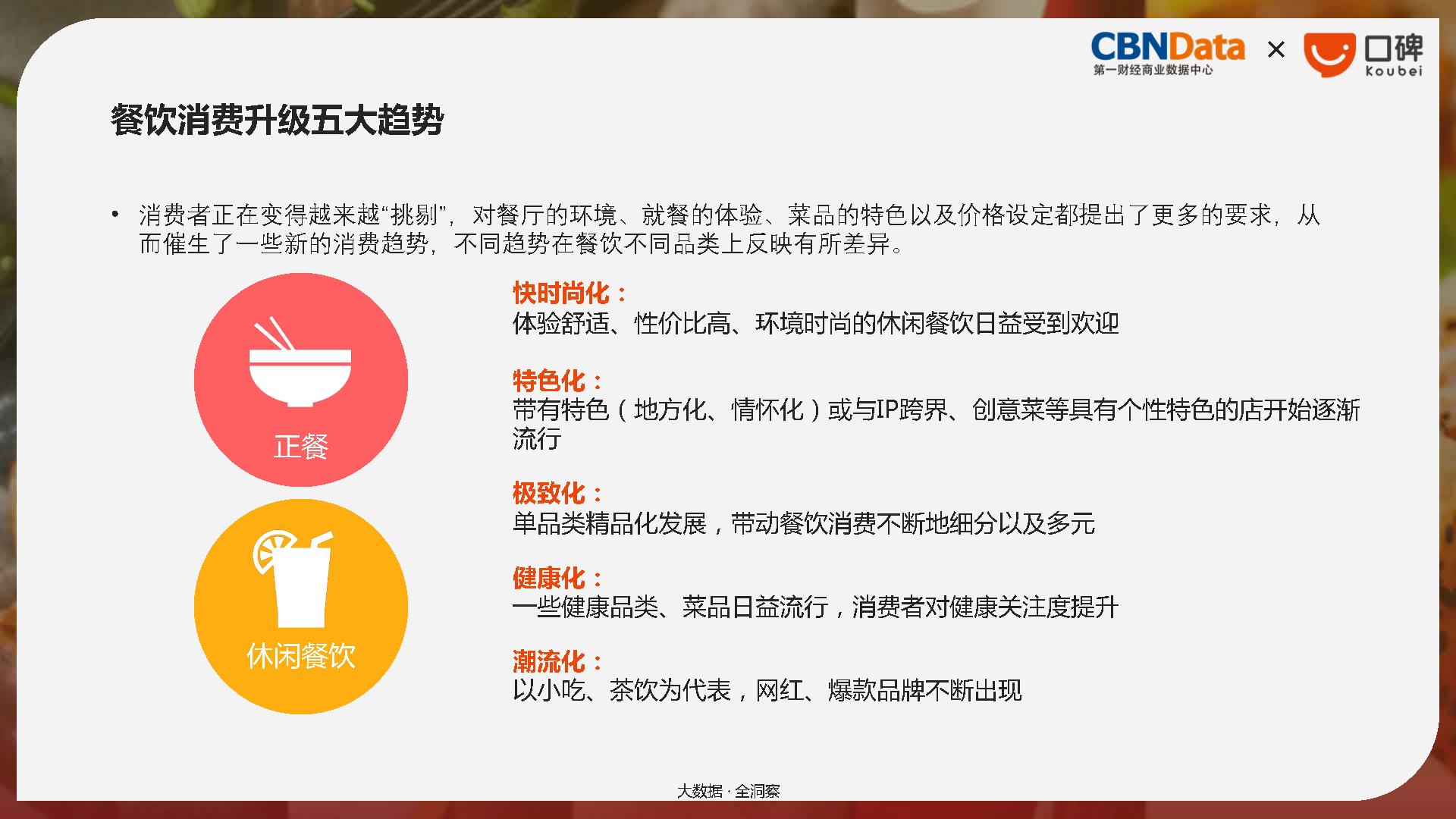 CBNData
第一财经商业数据中心
×
口碑
Koubei

餐饮消费升级五大趋势

• 消费者正在变得越来越“挑剔”，对餐厅的环境、就餐的体验、菜品的特色以及价格设定都提出了更多的要求，从而催生了一些新的消费趋势，不同趋势在餐饮不同品类上反映有所差异。

正餐

休闲餐饮

快时尚化：
体验舒适、性价比高、环境时尚的休闲餐饮日益受到欢迎

特色化：
带有特色（地方化、情怀化）或与IP跨界、创意菜等具有个性特色的店开始逐渐流行

极致化：
单品类精品化发展，带动餐饮消费不断地细分以及多元

健康化：
一些健康品类、菜品日益流行，消费者对健康关注度提升

潮流化：
以小吃、茶饮为代表，网红、爆款品牌不断出现

大数据 · 全洞察